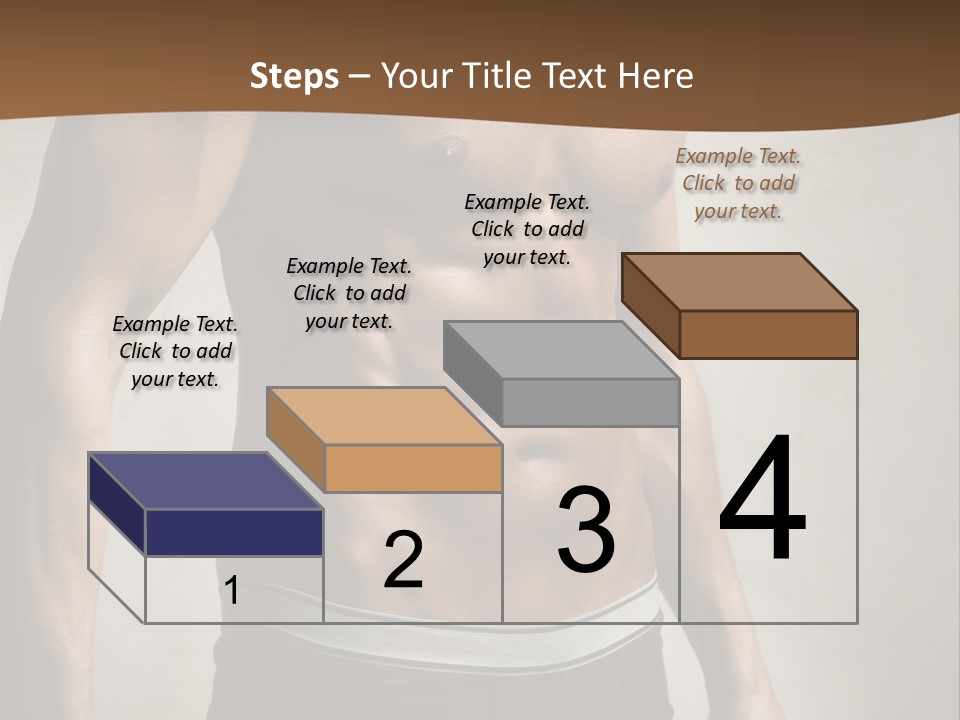 Steps – Your Title Text Here

Example Text. Click to add your text.

Example Text. Click to add your text.

Example Text. Click to add your text.

Example Text. Click to add your text.

1

2

3

4